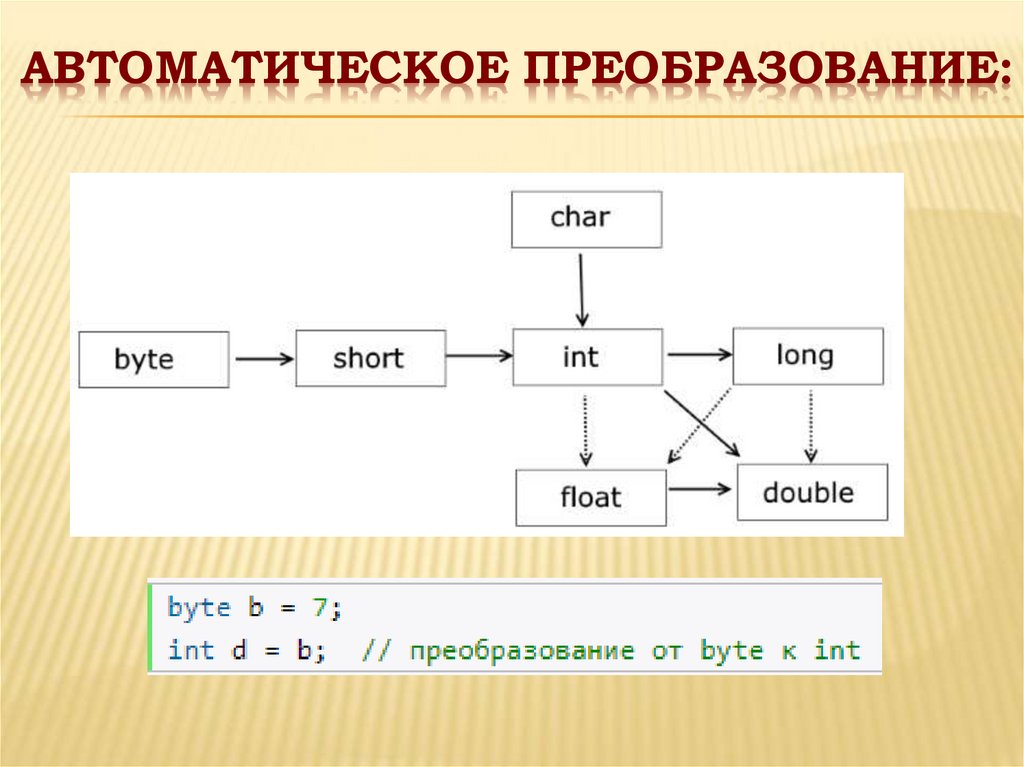 АВТОМАТИЧЕСКОЕ ПРЕОБРАЗОВАНИЕ:

char

byte

short

int

long

float

double

byte b = 7;
int d = b;  // преобразование от byte к int